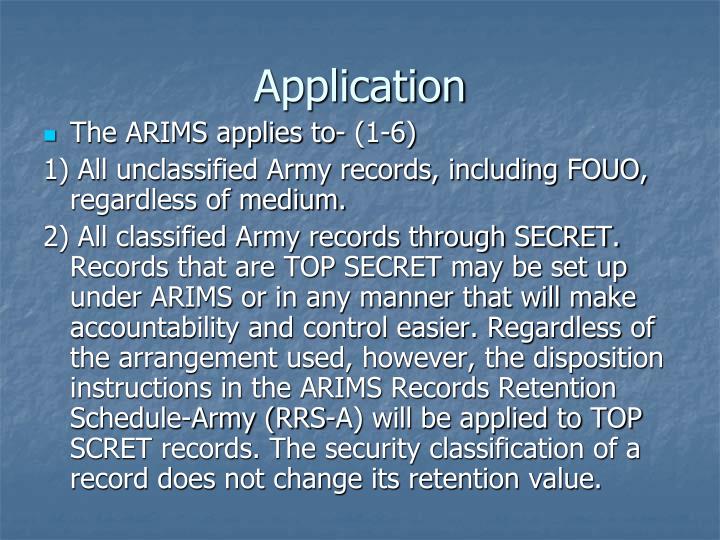 Application

The ARIMS applies to- (1-6)

1) All unclassified Army records, including FOUO, regardless of medium.

2) All classified Army records through SECRET. Records that are TOP SECRET may be set up under ARIMS or in any manner that will make accountability and control easier. Regardless of the arrangement used, however, the disposition instructions in the ARIMS Records Retention Schedule-Army (RRS-A) will be applied to TOP SCRET records. The security classification of a record does not change its retention value.